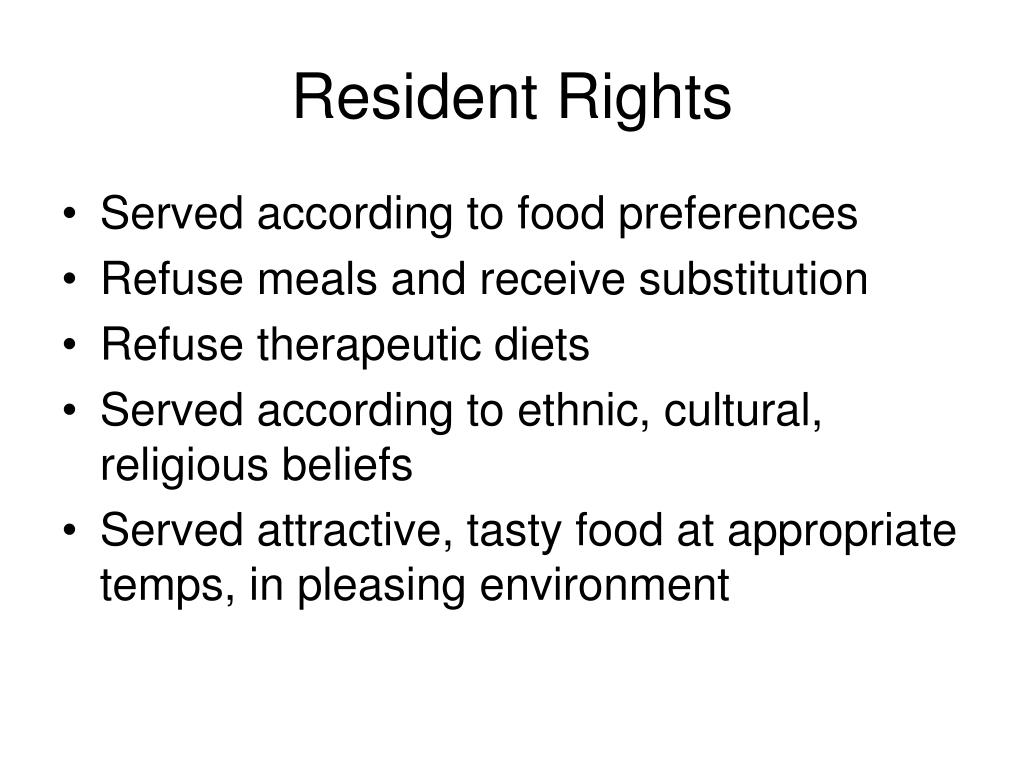 Resident Rights

• Served according to food preferences
• Refuse meals and receive substitution
• Refuse therapeutic diets
• Served according to ethnic, cultural, religious beliefs
• Served attractive, tasty food at appropriate temps, in pleasing environment